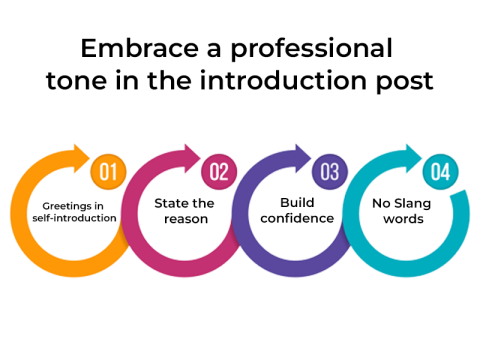 Embrace a professional tone in the introduction post

01
Greetings in self-introduction

02
State the reason

03
Build confidence

04
No Slang words